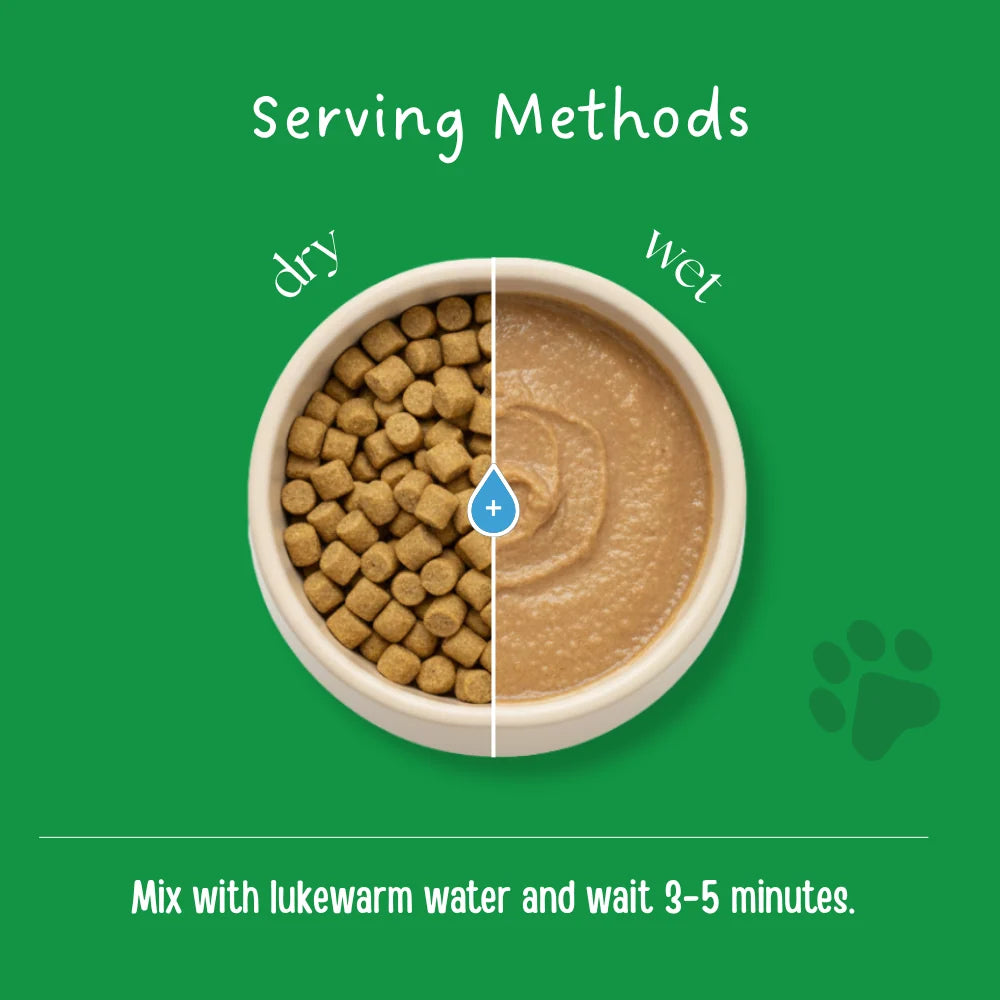 Serving Methods

dry

wet

+

Mix with lukewarm water and wait 3-5 minutes.